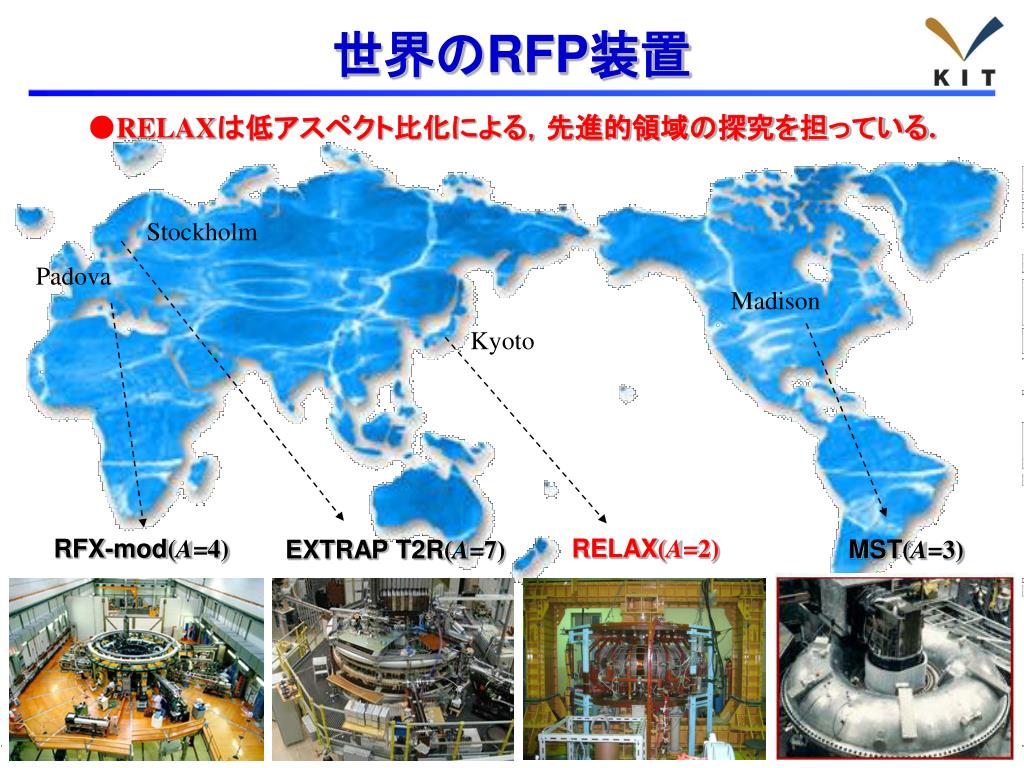 世界のRFP装置

KIT

●RELAXは低アスペクト比化による，先進的領域の探究を担っている．

Stockholm

Padova

Madison

Kyoto

RFX-mod($A$=4)

EXTRAP T2R($A$=7)

RELAX($A$=2)

MST($A$=3)